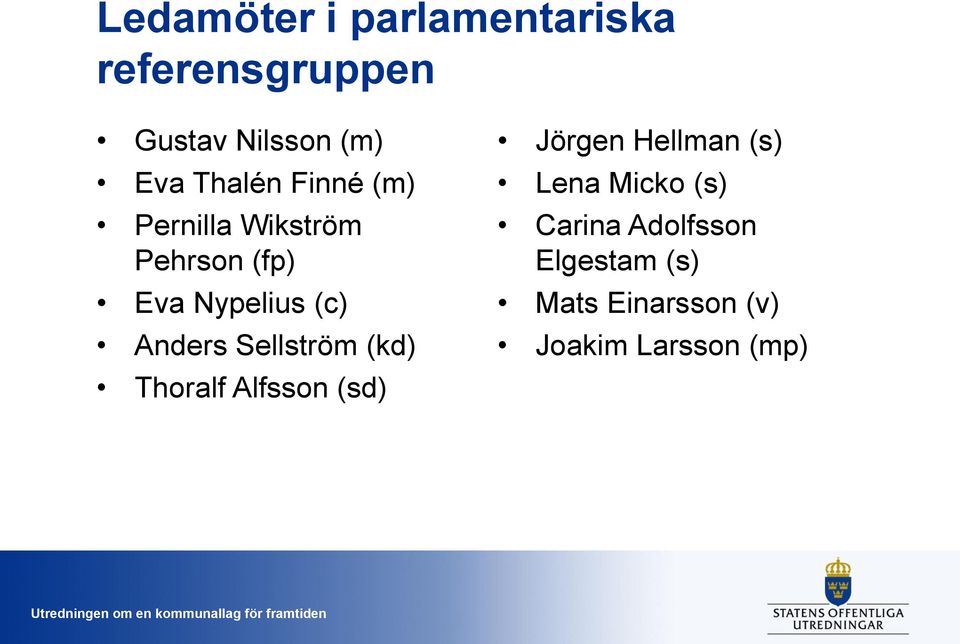 Ledamöter i parlamentariska referensgruppen

• Gustav Nilsson (m)
• Eva Thalén Finné (m)
• Pernilla Wikström Pehrson (fp)
• Eva Nypelius (c)
• Anders Sellström (kd)
• Thoralf Alfsson (sd)

• Jörgen Hellman (s)
• Lena Micko (s)
• Carina Adolfsson Elgestam (s)
• Mats Einarsson (v)
• Joakim Larsson (mp)

Utredningen om en kommunallag för framtiden

STATENS OFFENTLIGA UTREDNINGAR